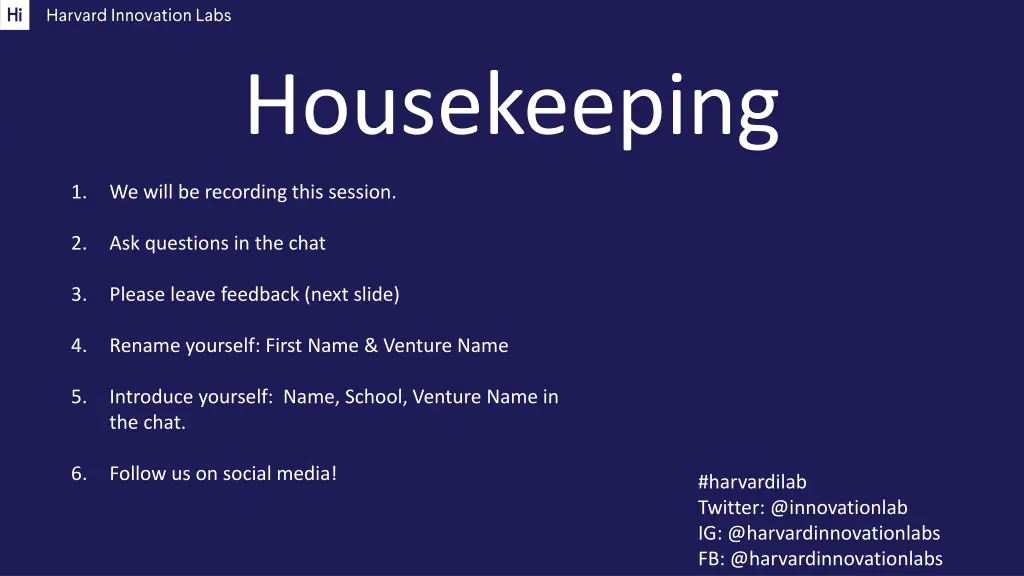 Hi Harvard Innovation Labs

Housekeeping

1. We will be recording this session.

2. Ask questions in the chat

3. Please leave feedback (next slide)

4. Rename yourself: First Name & Venture Name

5. Introduce yourself: Name, School, Venture Name in the chat.

6. Follow us on social media!

#harvardilab
Twitter: @innovationlab
IG: @harvardinnovationlabs
FB: @harvardinnovationlabs